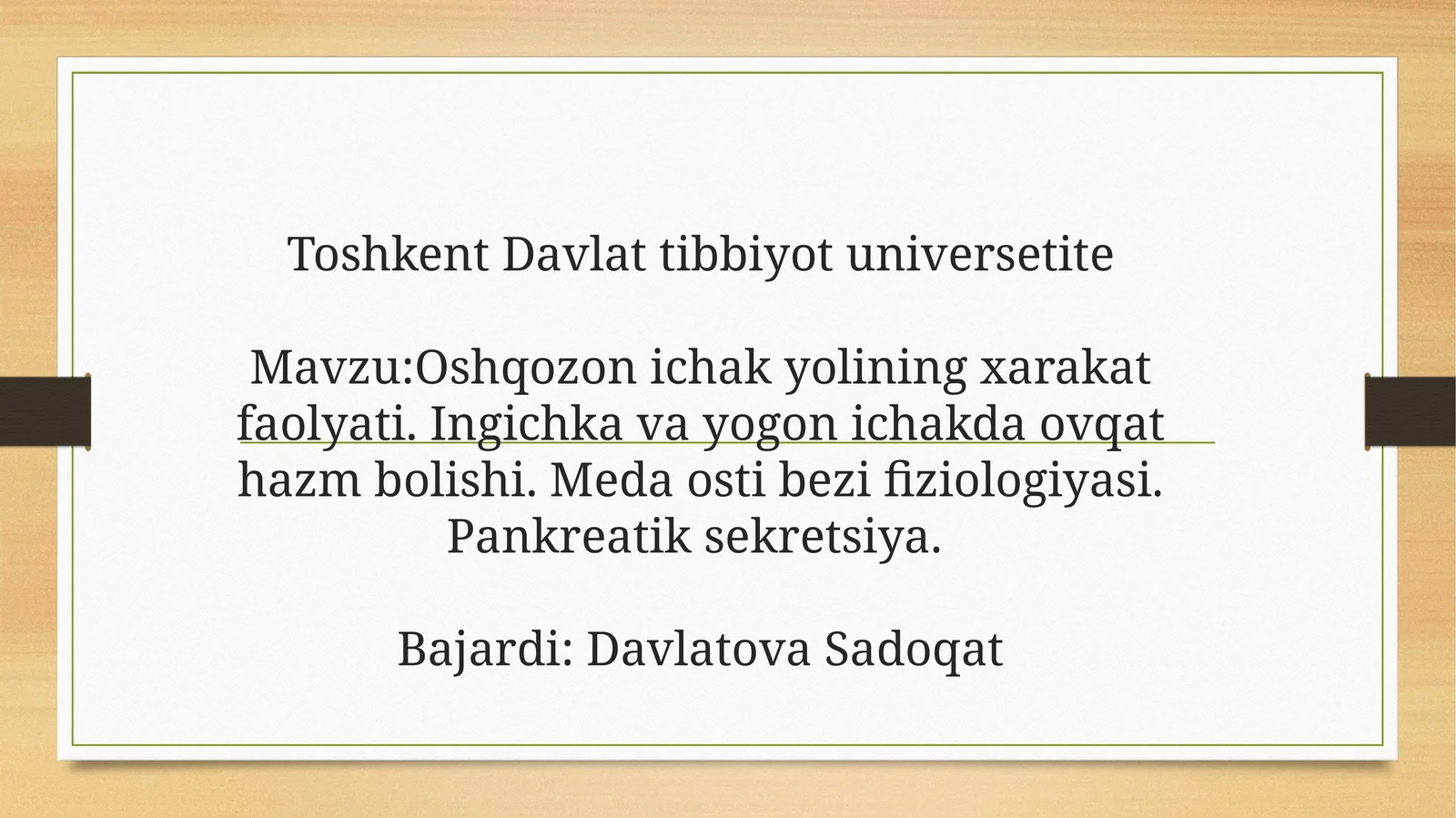 Toshkent Davlat tibbiyot universetite

Mavzu:Oshqozon ichak yolining xarakat faolyati. Ingichka va yogon ichakda ovqat hazm bolishi. Meda osti bezi fiziologiyasi. Pankreatik sekretsiya.

Bajardi: Davlatova Sadoqat